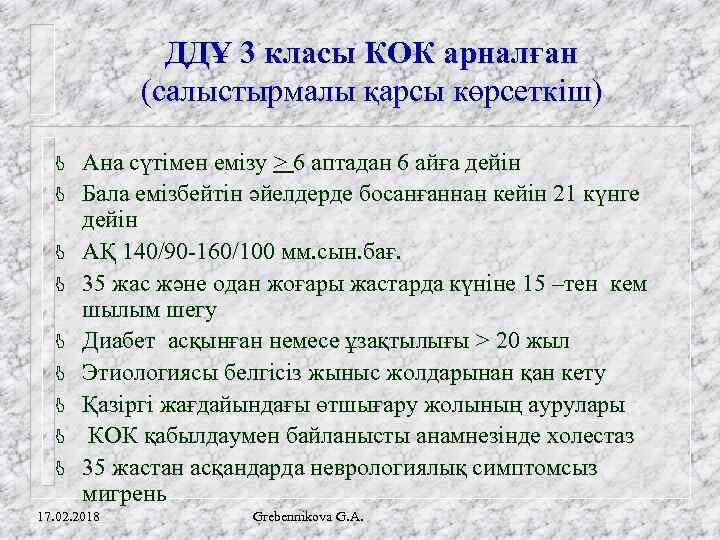 ДДҰ 3 класы КОК арналған (салыстырмалы қарсы көрсеткіш)

Ана сүтімен емізу $\geq$ 6 аптадан 6 айға дейін

Бала емізбейтін әйелдерде босанғаннан кейін 21 күнге дейін

АҚ 140/90-160/100 мм.сын.бағ.

35 жас және одан жоғары жастарда күніне 15 –тен кем шылым шегу

Диабет асқынған немесе ұзақтылығы > 20 жыл

Этиологиясы белгісіз жыныс жолдарынан қан кету

Қазіргі жағдайындағы өтшығару жолының аурулары

КОК қабылдаумен байланысты анамнезінде холестаз

35 жастан асқандарда неврологиялық симптомсыз мигрень

17.02.2018

Grebennikova G.A.